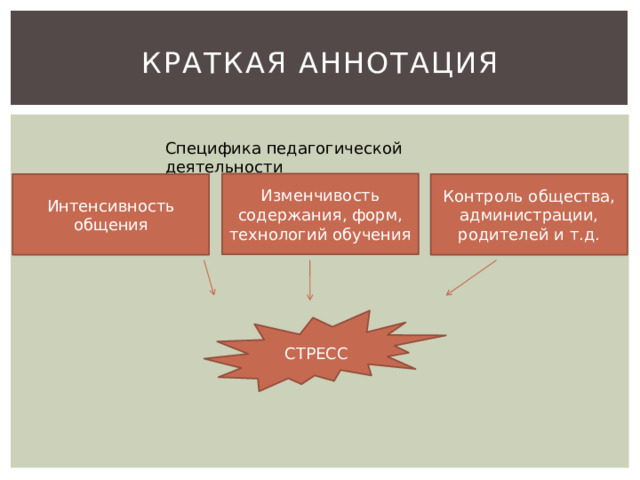 КРАТКАЯ АННОТАЦИЯ

Специфика педагогической деятельности

Интенсивность общения

Изменчивость содержания, форм, технологий обучения

Контроль общества, администрации, родителей и т.д.

СТРЕСС